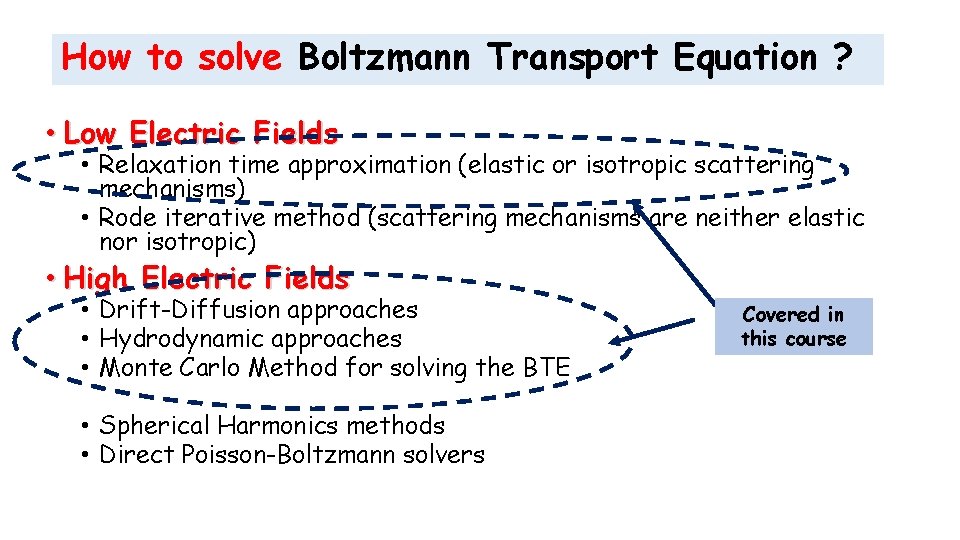 How to solve Boltzmann Transport Equation ?

• Low Electric Fields
• Relaxation time approximation (elastic or isotropic scattering mechanisms)
• Rode iterative method (scattering mechanisms are neither elastic nor isotropic)

• High Electric Fields
• Drift-Diffusion approaches
• Hydrodynamic approaches
• Monte Carlo Method for solving the BTE

• Spherical Harmonics methods
• Direct Poisson-Boltzmann solvers

Covered in this course